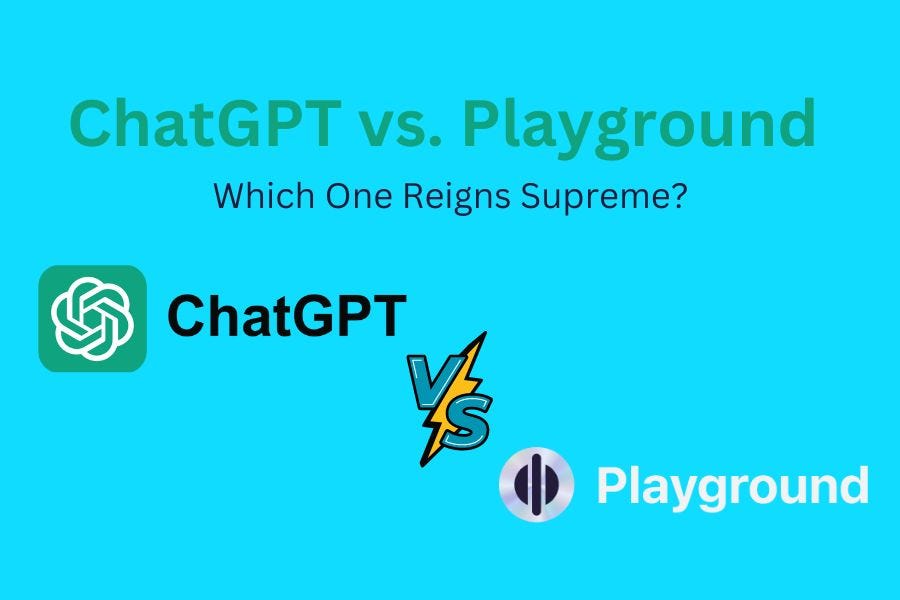 ChatGPT vs. Playground

Which One Reigns Supreme?

ChatGPT

VS

Playground